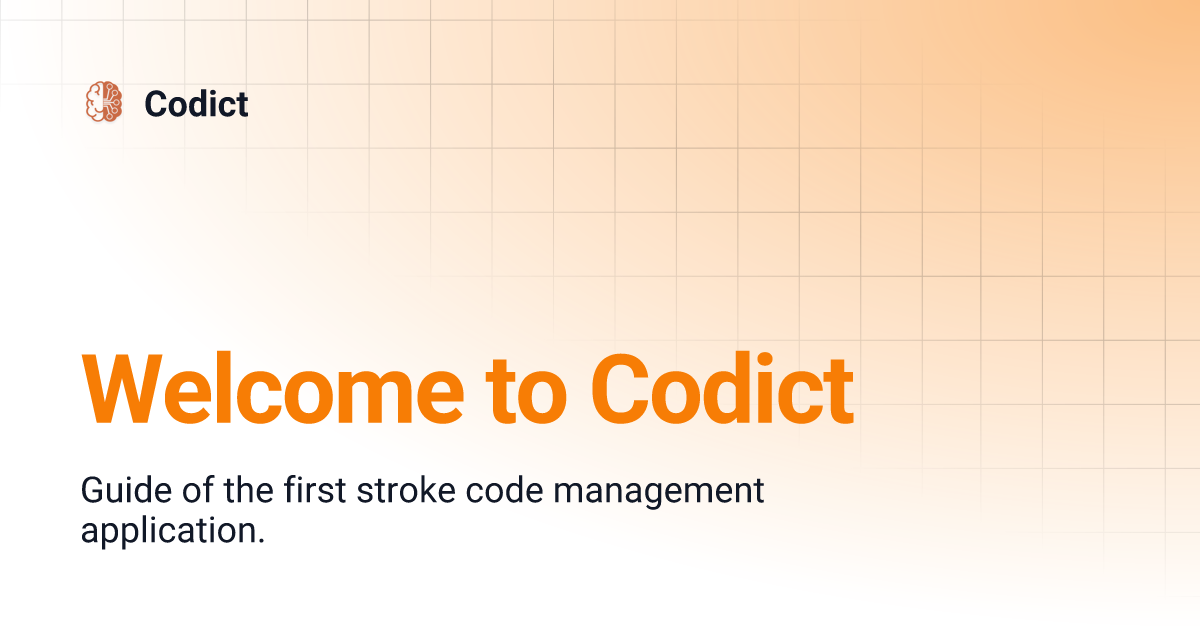 Codict

Welcome to Codict

Guide of the first stroke code management application.